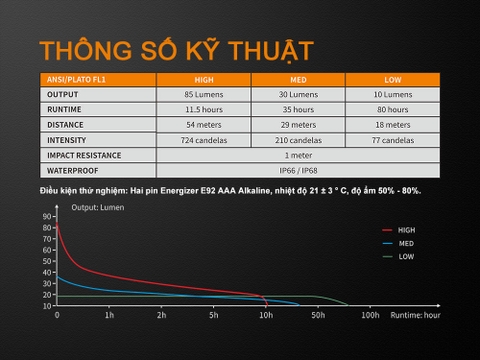 THÔNG SỐ KỸ THUẬT

| ANSI/PLATO FL1 | HIGH | MED | LOW |
|---|---|---|---|
| OUTPUT | 85 Lumens | 30 Lumens | 10 Lumens |
| RUNTIME | 11.5 hours | 35 hours | 80 hours |
| DISTANCE | 54 meters | 29 meters | 18 meters |
| INTENSITY | 724 candelas | 210 candelas | 77 candelas |
| IMPACT RESISTANCE | 1 meter | | |
| WATERPROOF | IP66 / IP68 | | |

Điều kiện thử nghiệm: Hai pin Energizer E92 AAA Alkaline, nhiệt độ 21 ± 3 ° C, độ ẩm 50% - 80%.

Output: Lumen

90
80
70
60
50
40
30
20
10

HIGH
MED
LOW

0 1h 2h 5h 10h 50h 100h Runtime: hour